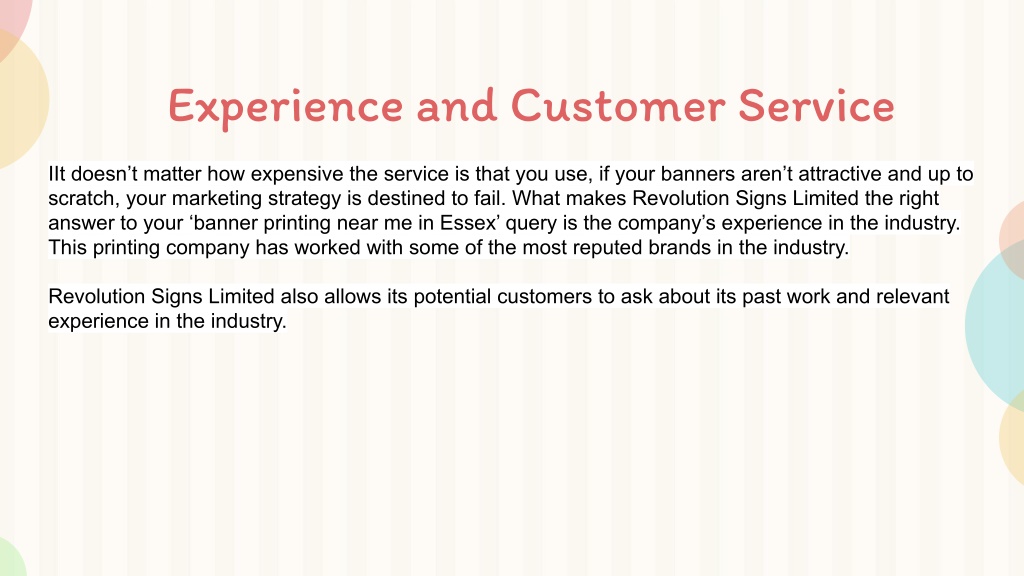 Experience and Customer Service

IIt doesn’t matter how expensive the service is that you use, if your banners aren’t attractive and up to scratch, your marketing strategy is destined to fail. What makes Revolution Signs Limited the right answer to your ‘banner printing near me in Essex’ query is the company’s experience in the industry. This printing company has worked with some of the most reputed brands in the industry.

Revolution Signs Limited also allows its potential customers to ask about its past work and relevant experience in the industry.